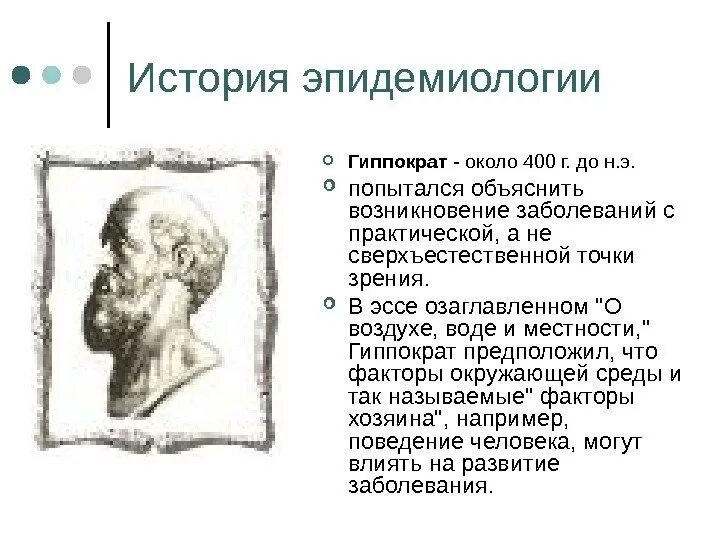 История эпидемиологии

Гиппократ - около 400 г. до н.э.

попытался объяснить возникновение заболеваний с практической, а не сверхъестественной точки зрения.

В эссе озаглавленном "О воздухе, воде и местности," Гиппократ предположил, что факторы окружающей среды и так называемые" факторы хозяина", например, поведение человека, могут влиять на развитие заболевания.